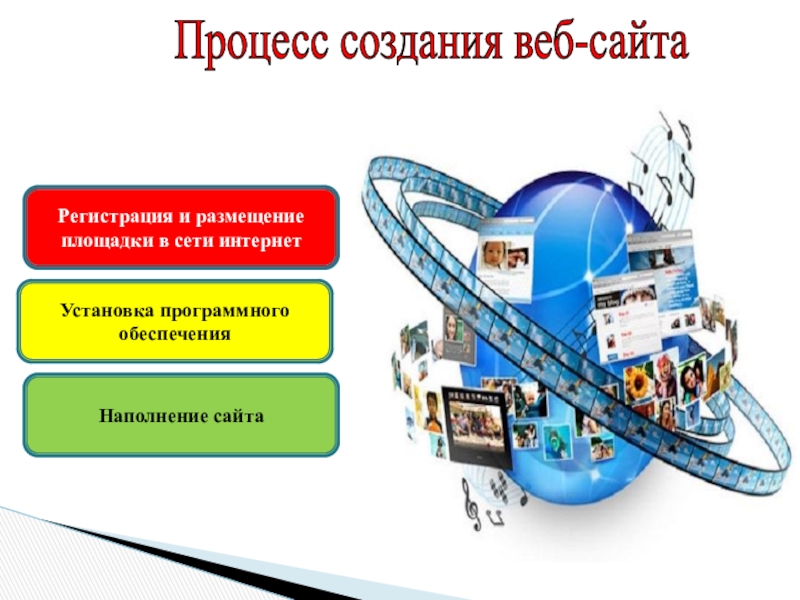 Процесс создания веб-сайта

Регистрация и размещение площадки в сети интернет

Установка программного обеспечения

Наполнение сайта